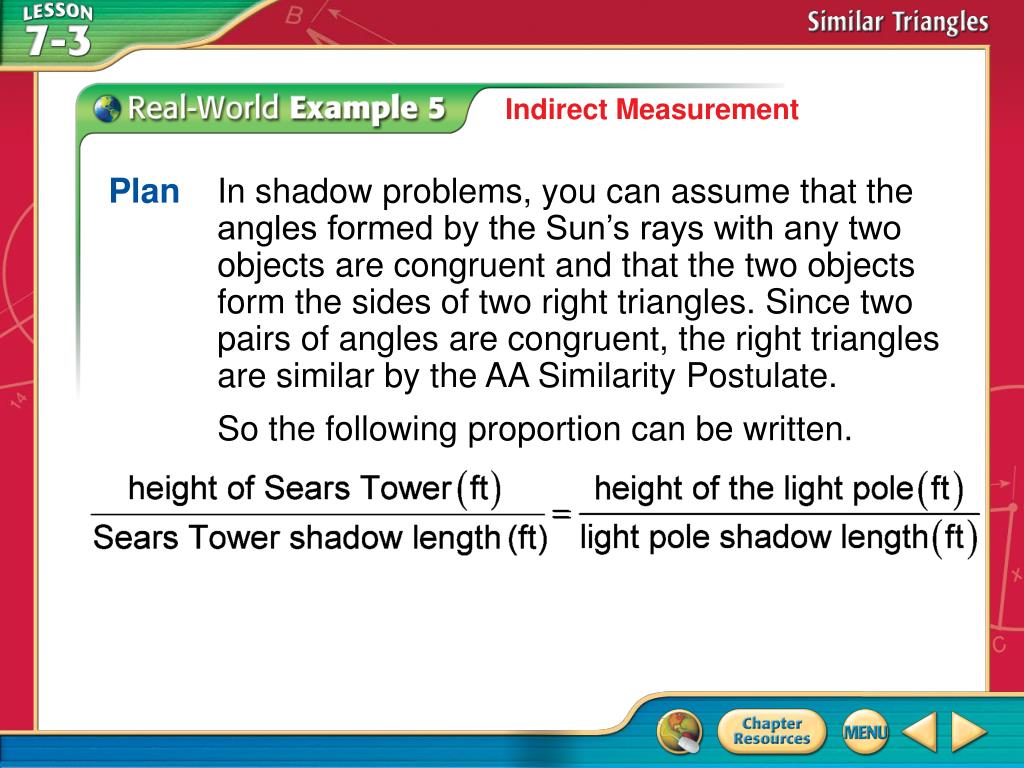 LESSON 7-3

Similar Triangles

Real-World Example 5 Indirect Measurement

Plan In shadow problems, you can assume that the angles formed by the Sun's rays with any two objects are congruent and that the two objects form the sides of two right triangles. Since two pairs of angles are congruent, the right triangles are similar by the AA Similarity Postulate.

So the following proportion can be written.

$\frac{\text{height of Sears Tower (ft)}}{\text{Sears Tower shadow length (ft)}} = \frac{\text{height of the light pole (ft)}}{\text{light pole shadow length (ft)}}$

Chapter Resources

MENU